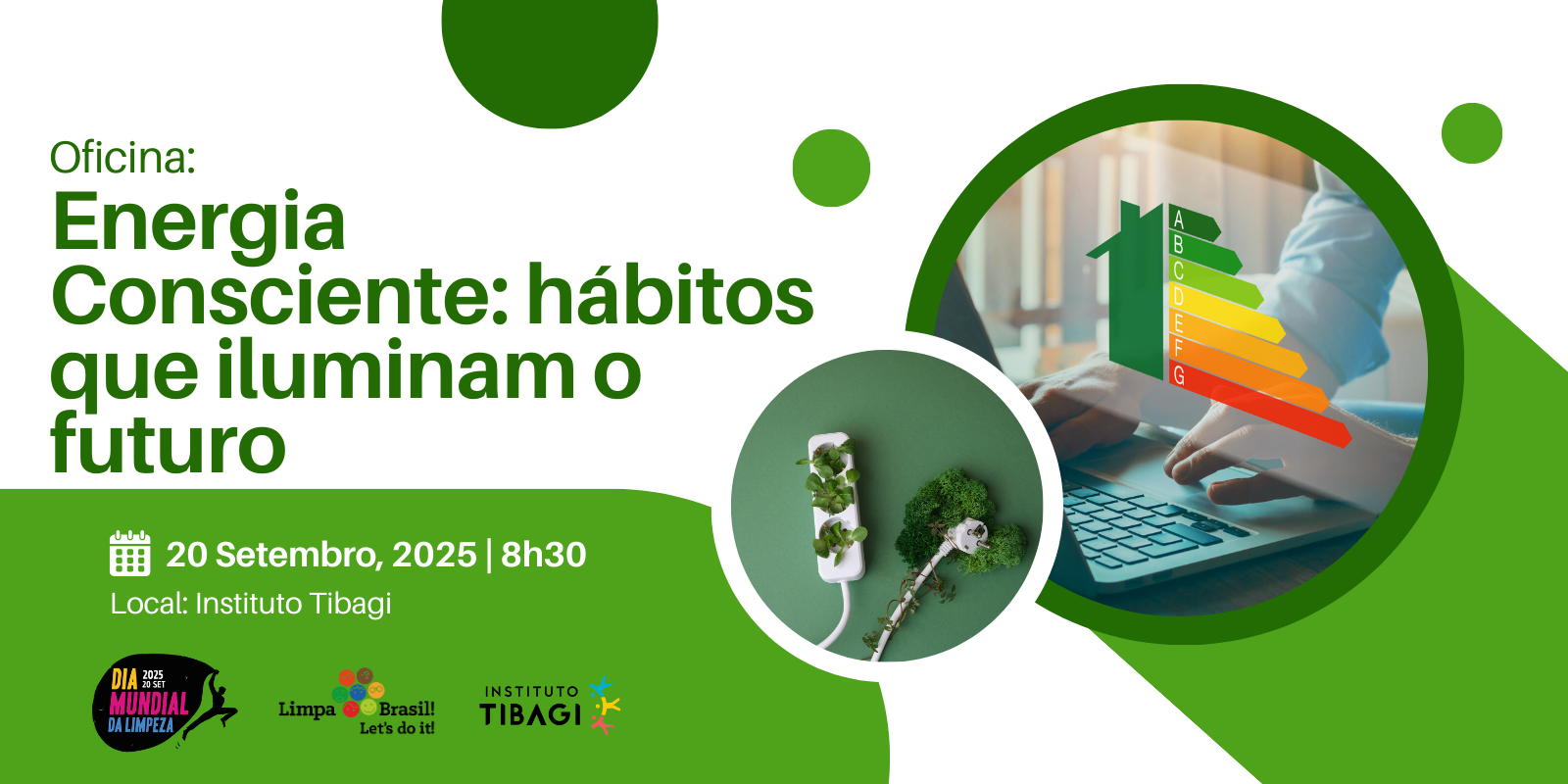 Oficina:
Energia Consciente: hábitos que iluminam o futuro

A
B
C
D
E
F
G

20 Setembro, 2025 | 8h30
Local: Instituto Tibagi

DIA 2025 20 SET MUNDIAL DA LIMPEZA

Limpa Brasil! Let's do it!

INSTITUTO TIBAGI